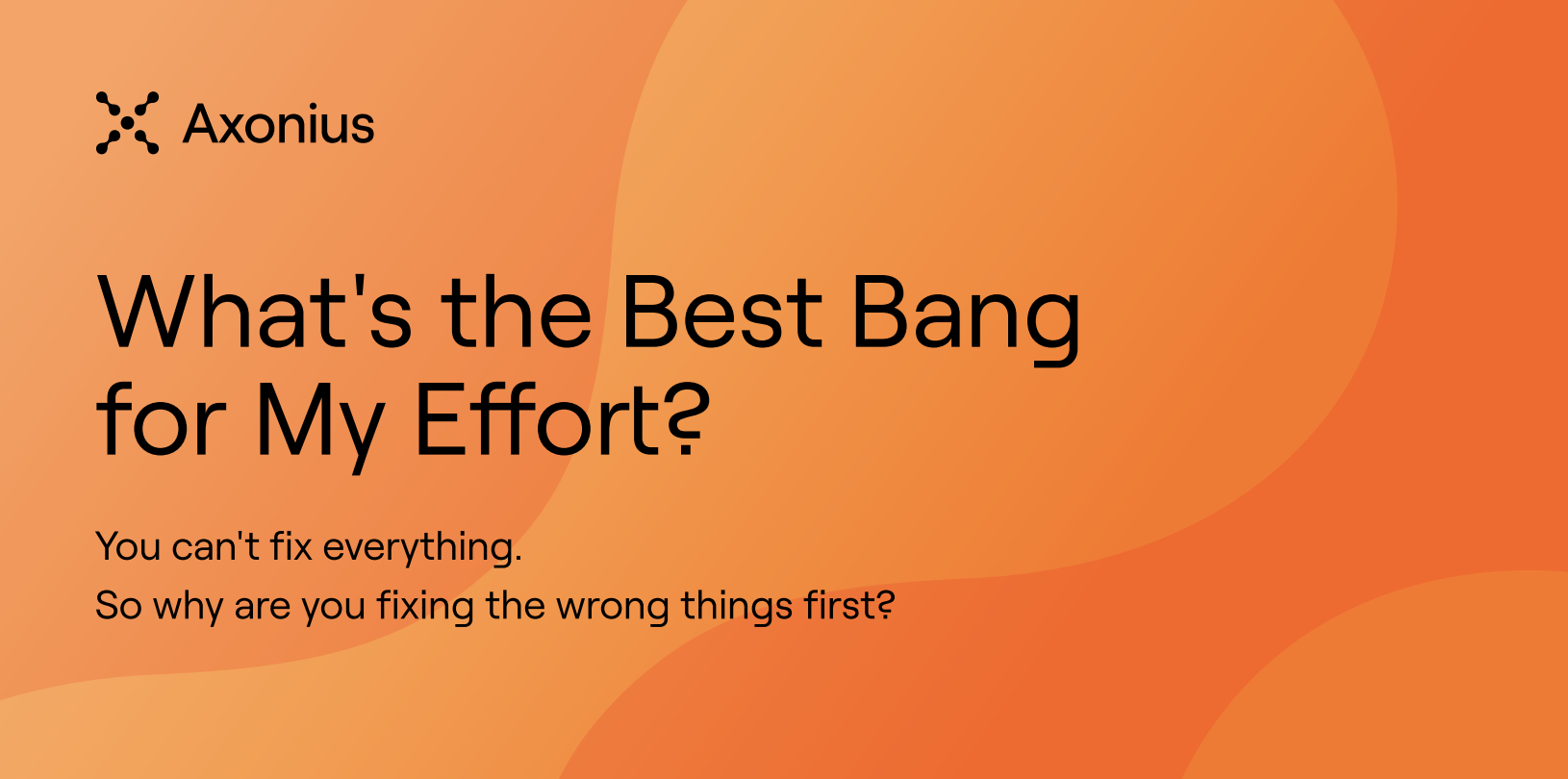 Axonius

What's the Best Bang for My Effort?

You can't fix everything.
So why are you fixing the wrong things first?